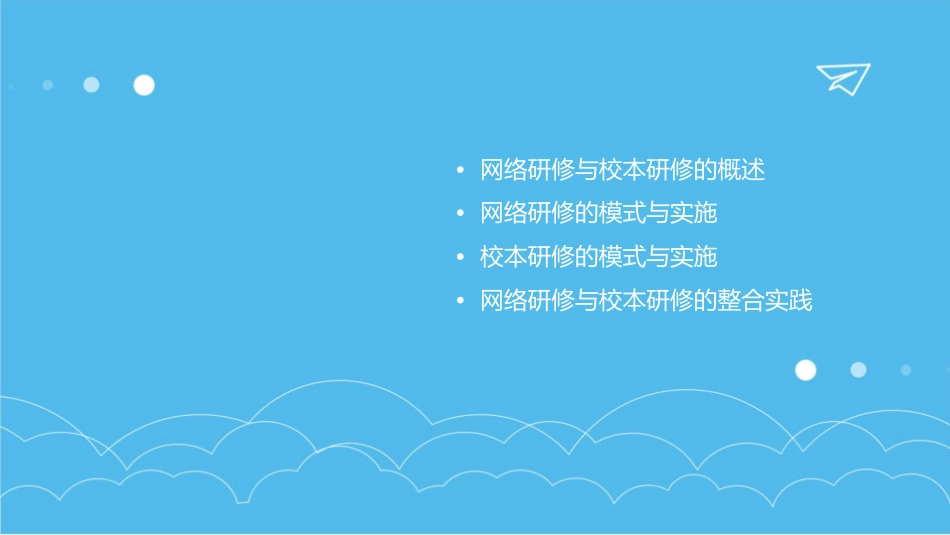 • 网络研修与校本研修的概述
• 网络研修的模式与实施
• 校本研修的模式与实施
• 网络研修与校本研修的整合实践